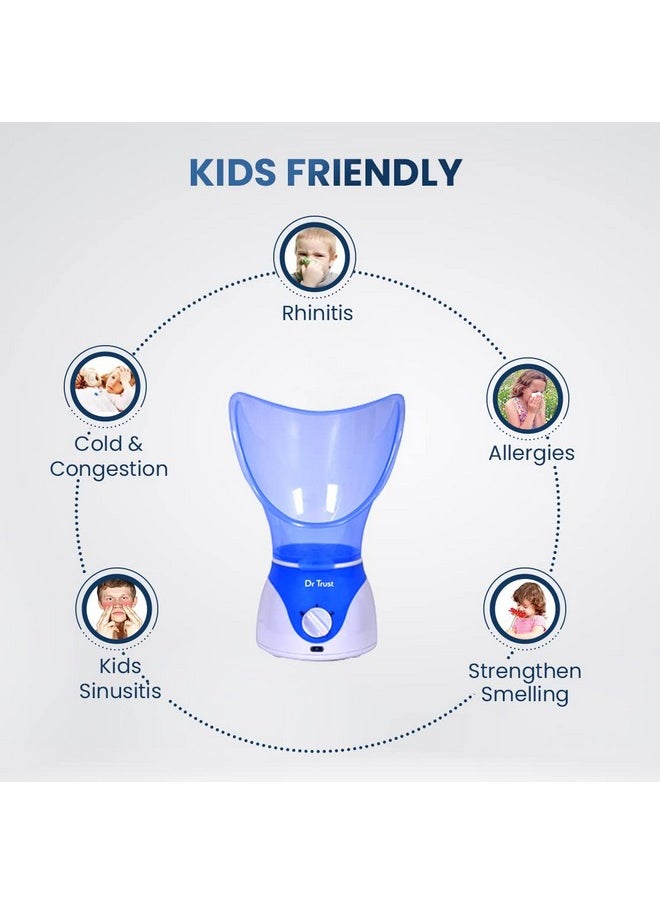 KIDS FRIENDLY

Rhinitis

Cold & Congestion

Allergies

Dr Trust

Kids Sinusitis

Strengthen Smelling